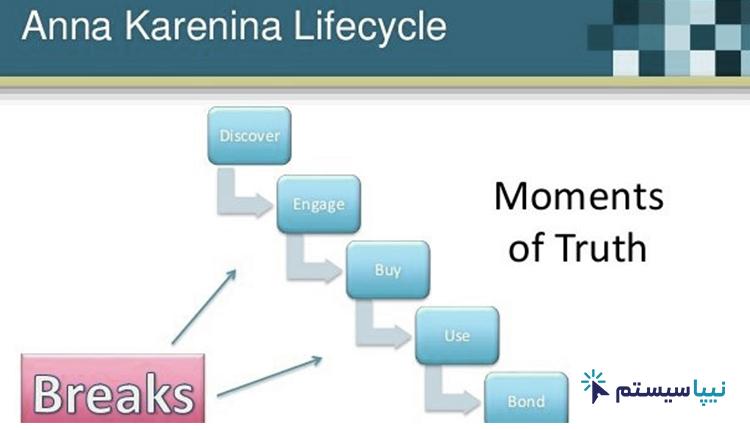 Anna Karenina Lifecycle

Discover

Engage

Buy

Use

Bond

Moments of Truth

Breaks

نیپا سیستم